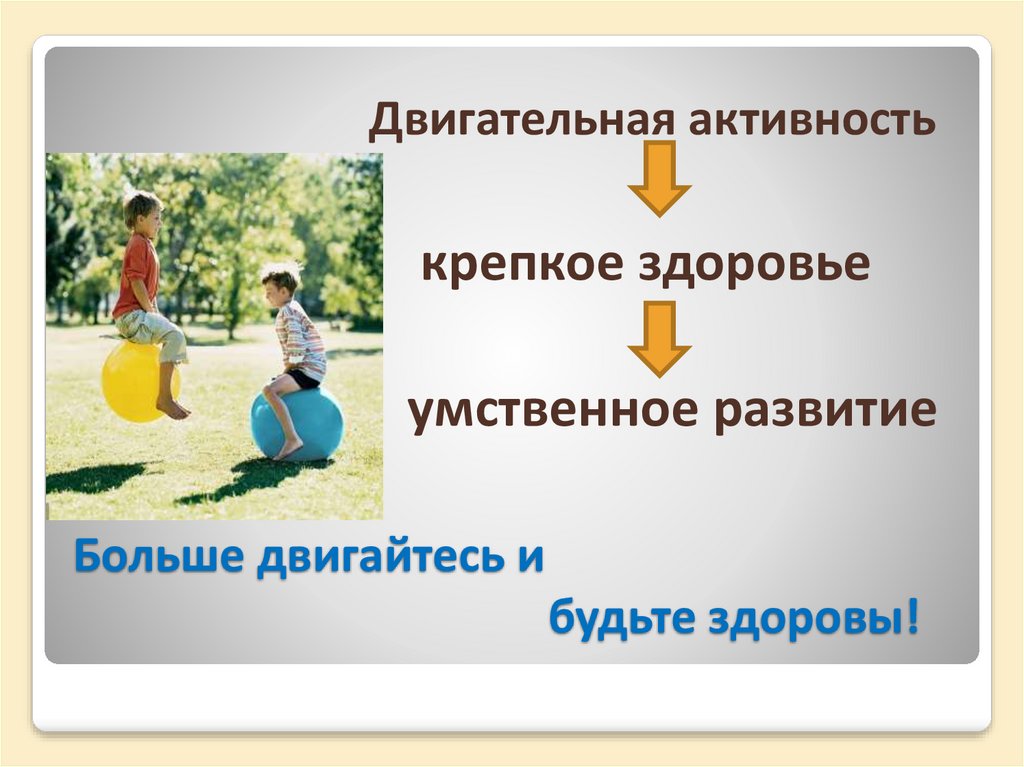 Двигательная активность

крепкое здоровье

умственное развитие

Больше двигайтесь и

будьте здоровы!